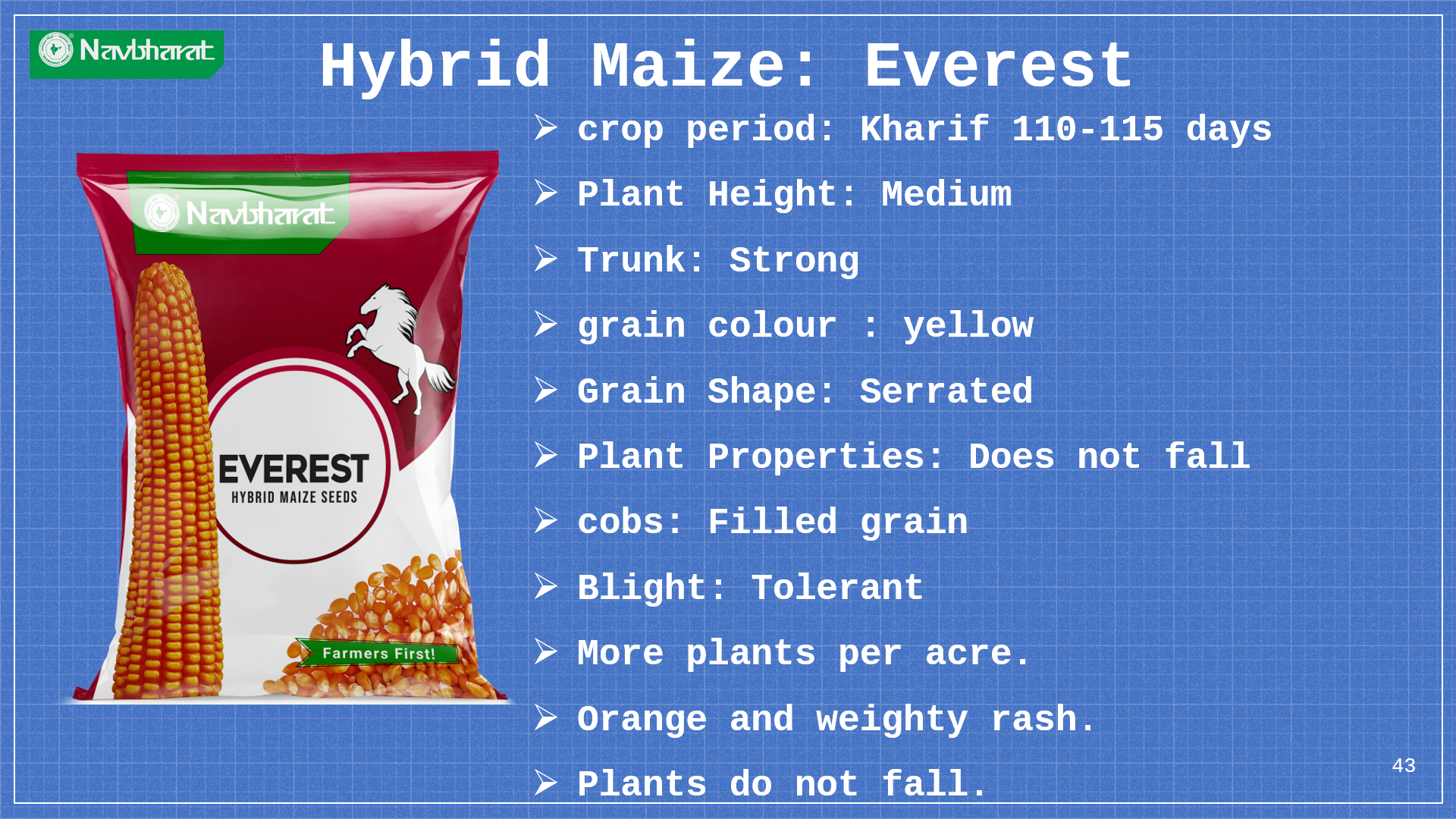 Navbharat

Hybrid Maize: Everest

Navbharat

EVEREST
HYBRID MAIZE SEEDS

Farmers First!

➢ crop period: Kharif 110-115 days
➢ Plant Height: Medium
➢ Trunk: Strong
➢ grain colour : yellow
➢ Grain Shape: Serrated
➢ Plant Properties: Does not fall
➢ cobs: Filled grain
➢ Blight: Tolerant
➢ More plants per acre.
➢ Orange and weighty rash.
➢ Plants do not fall.

43